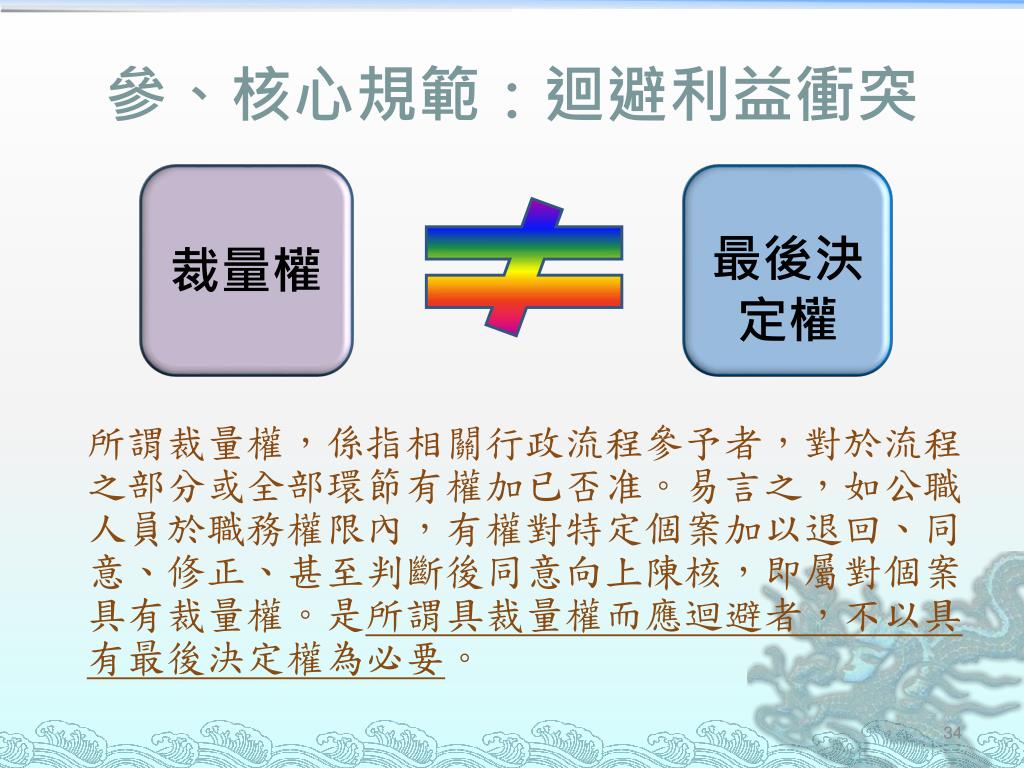 參、核心規範：迴避利益衝突

裁量權

≠

最後決定權

所謂裁量權，係指相關行政流程參予者，對於流程之部分或全部環節有權加已否准。易言之，如公職人員於職務權限內，有權對特定個案加以退回、同意、修正、甚至判斷後同意向上陳核，即屬對個案具有裁量權。是所謂具裁量權而應迴避者，不以具有最後決定權為必要。

34